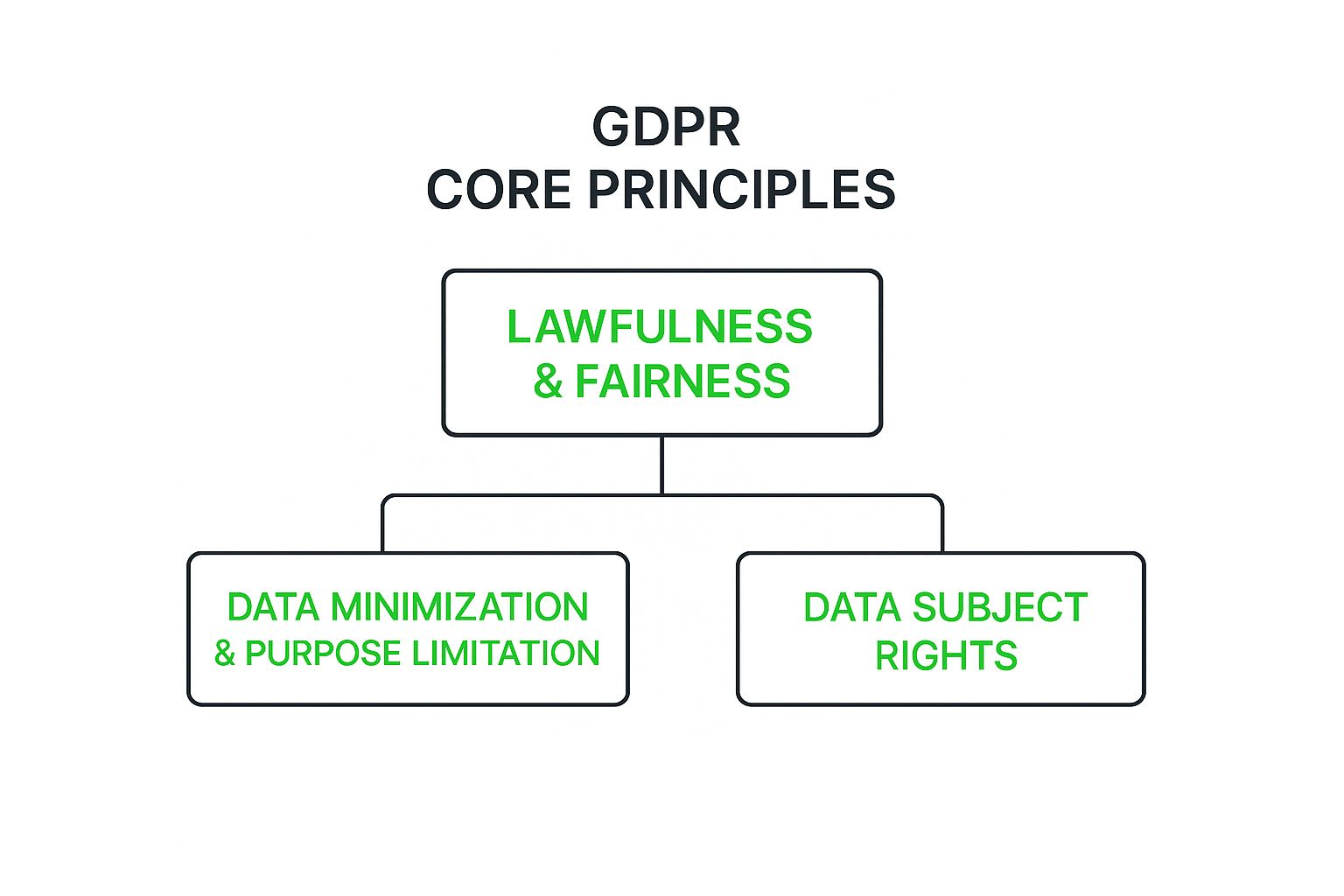 GDPR
CORE PRINCIPLES

LAWFULNESS & FAIRNESS

DATA MINIMIZATION & PURPOSE LIMITATION

DATA SUBJECT RIGHTS